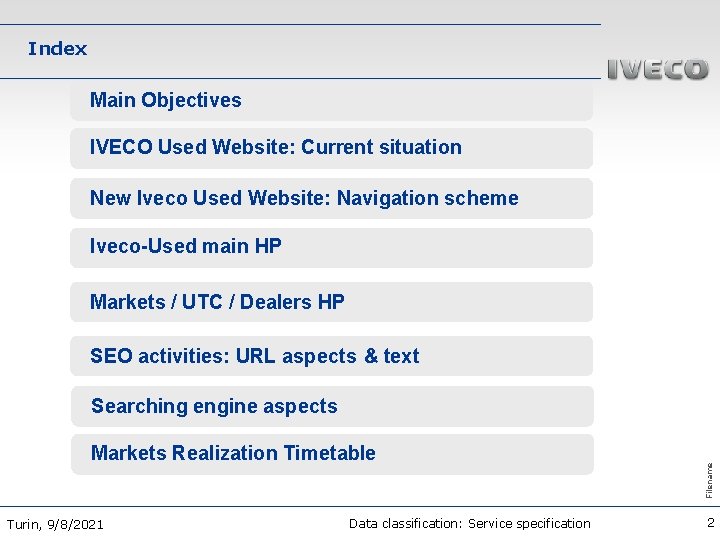 Index

IVECO

Main Objectives

IVECO Used Website: Current situation

New Iveco Used Website: Navigation scheme

Iveco-Used main HP

Markets / UTC / Dealers HP

SEO activities: URL aspects & text

Searching engine aspects

Markets Realization Timetable

Filename

Turin, 9/8/2021

Data classification: Service specification

2